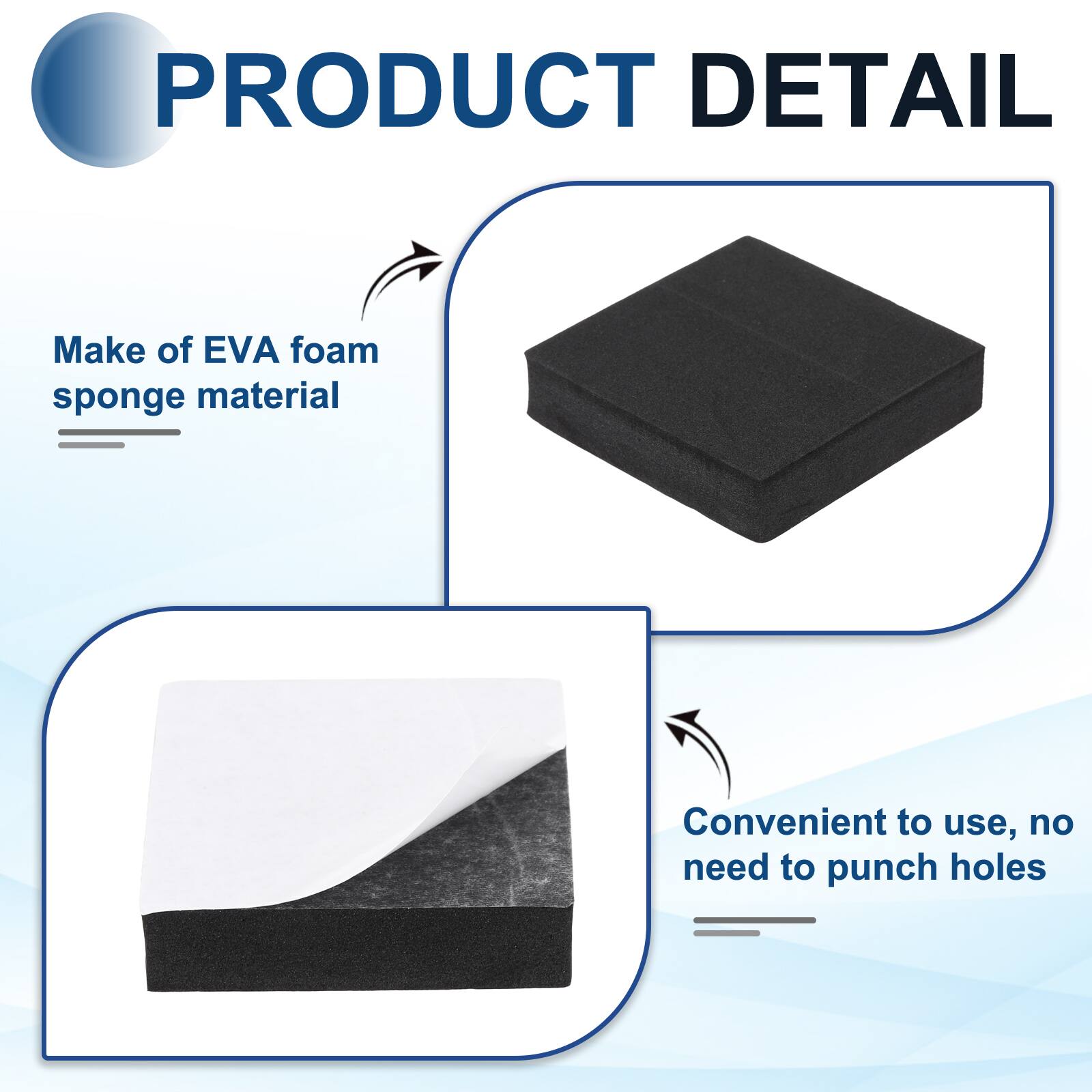 PRODUCT DETAIL

Make of EVA foam sponge material

Convenient to use, no need to punch holes